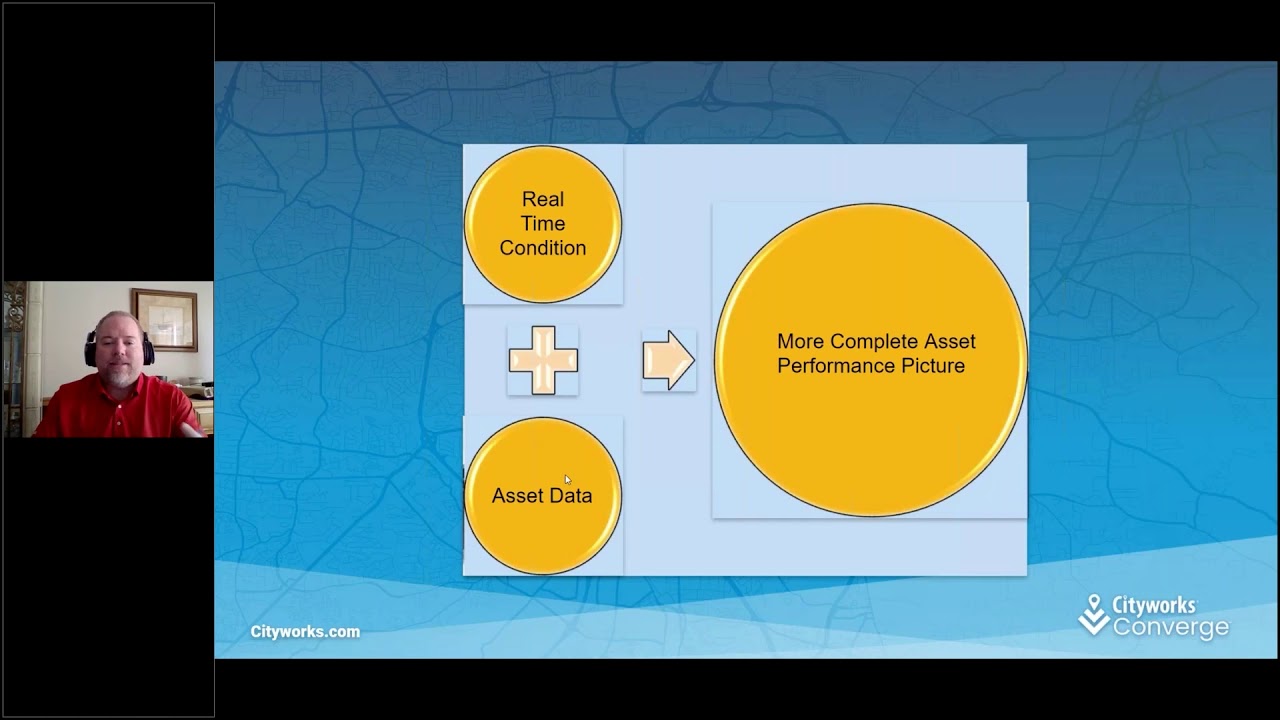 Real Time Condition

Asset Data

More Complete Asset Performance Picture

Cityworks.com

Cityworks Converge